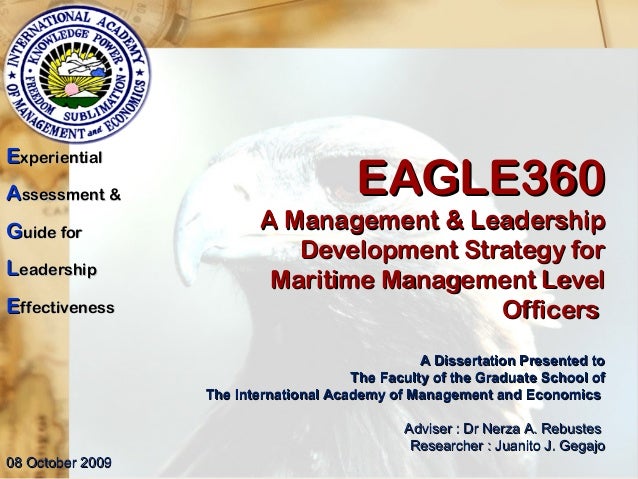 INTERNATIONAL ACADEMY OF MANAGEMENT and ECONOMICS
KNOWLEDGE POWER FREEDOM SUBLIMATION

Experiential
Assessment &
Guide for
Leadership
Effectiveness

EAGLE360
A Management & Leadership Development Strategy for Maritime Management Level Officers

A Dissertation Presented to
The Faculty of the Graduate School of
The International Academy of Management and Economics

Adviser : Dr Nerza A. Rebustes
Researcher : Juanito J. Gegajo

08 October 2009